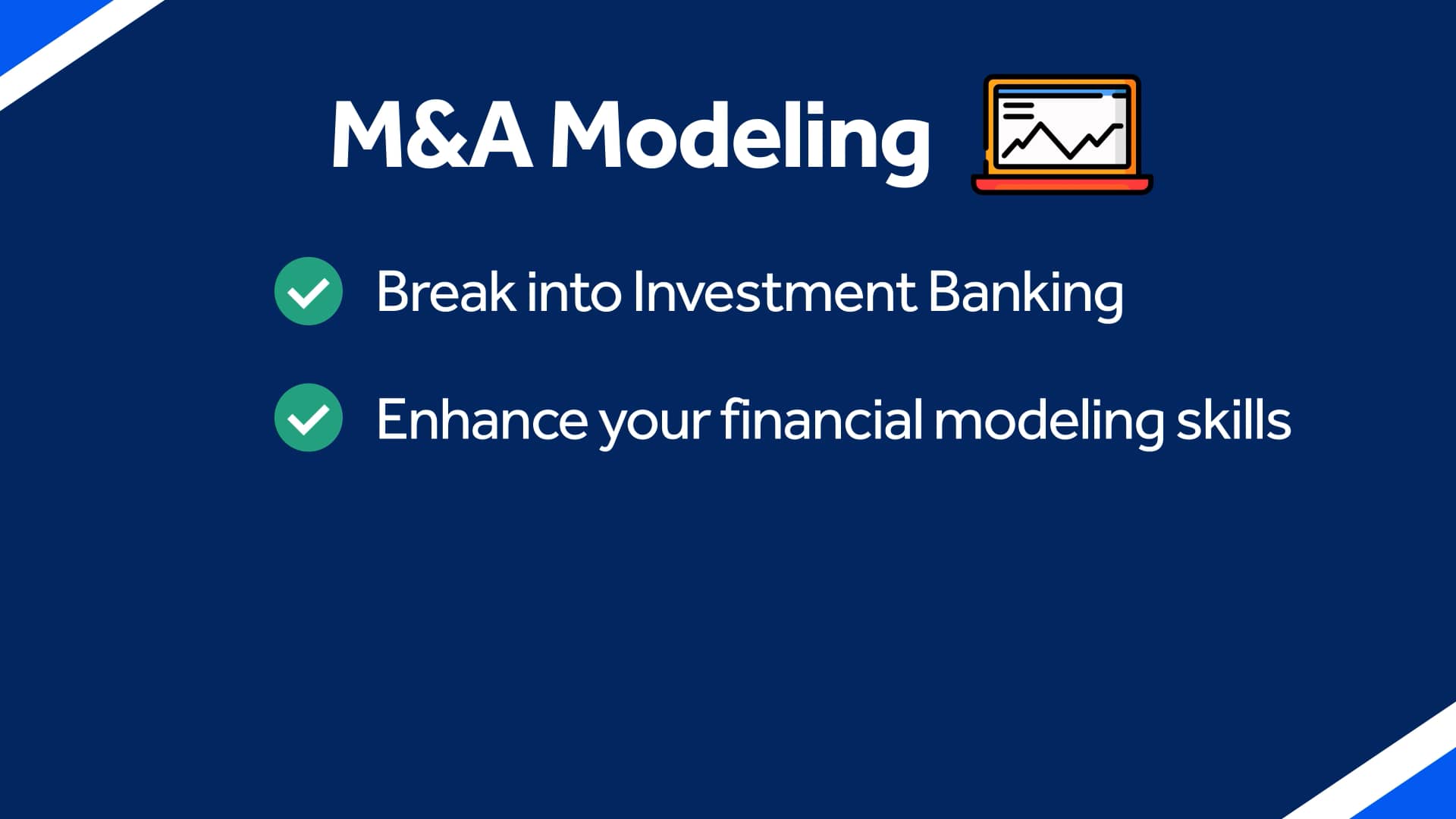 M&A Modeling

Break into Investment Banking

Enhance your financial modeling skills